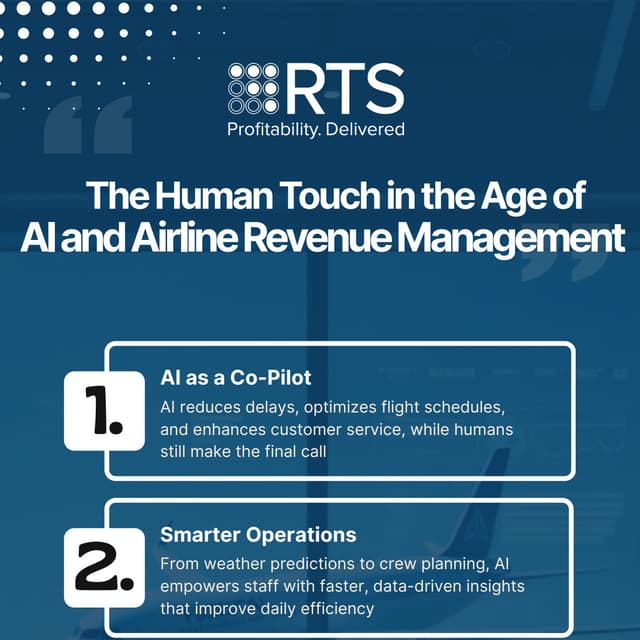 RTS
Profitability. Delivered

The Human Touch in the Age of AI and Airline Revenue Management

1.
AI as a Co-Pilot
AI reduces delays, optimizes flight schedules, and enhances customer service, while humans still make the final call

2.
Smarter Operations
From weather predictions to crew planning, AI empowers staff with faster, data-driven insights that improve daily efficiency